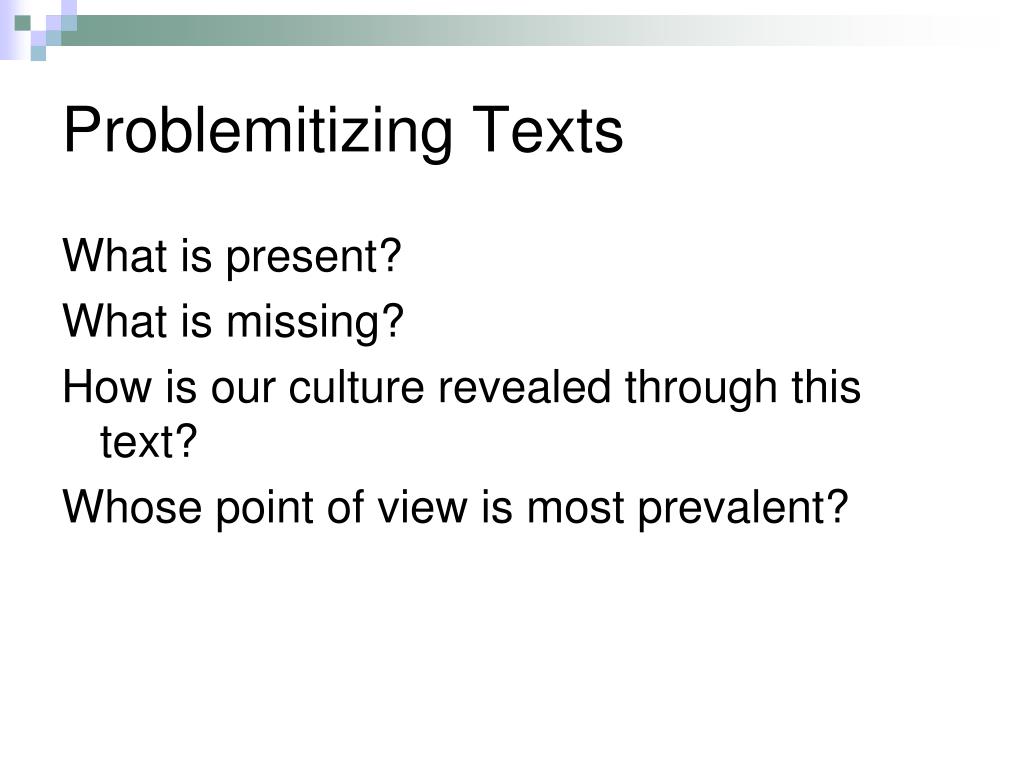 Problemitizing Texts

What is present?
What is missing?
How is our culture revealed through this text?
Whose point of view is most prevalent?